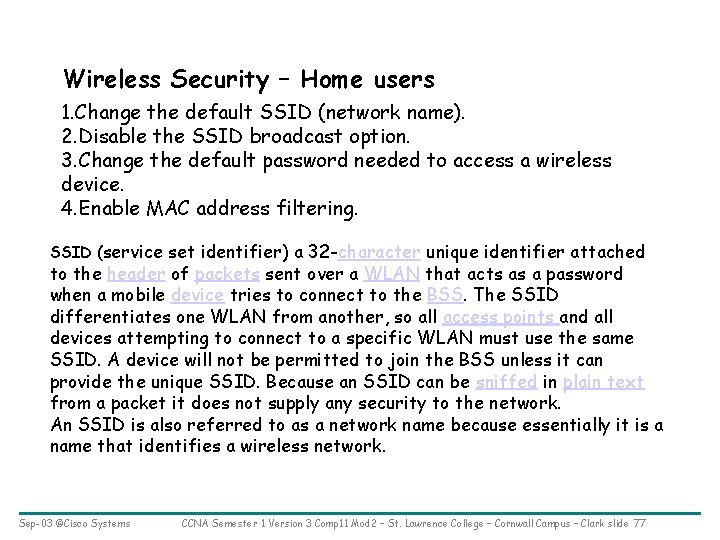 Wireless Security – Home users

1.Change the default SSID (network name).
2.Disable the SSID broadcast option.
3.Change the default password needed to access a wireless device.
4.Enable MAC address filtering.

SSID (service set identifier) a 32-character unique identifier attached to the header of packets sent over a WLAN that acts as a password when a mobile device tries to connect to the BSS. The SSID differentiates one WLAN from another, so all access points and all devices attempting to connect to a specific WLAN must use the same SSID. A device will not be permitted to join the BSS unless it can provide the unique SSID. Because an SSID can be sniffed in plain text from a packet it does not supply any security to the network.
An SSID is also referred to as a network name because essentially it is a name that identifies a wireless network.

Sep-03 @Cisco Systems CCNA Semester 1 Version 3 Comp11 Mod2 – St. Lawrence College – Cornwall Campus – Clark slide 77